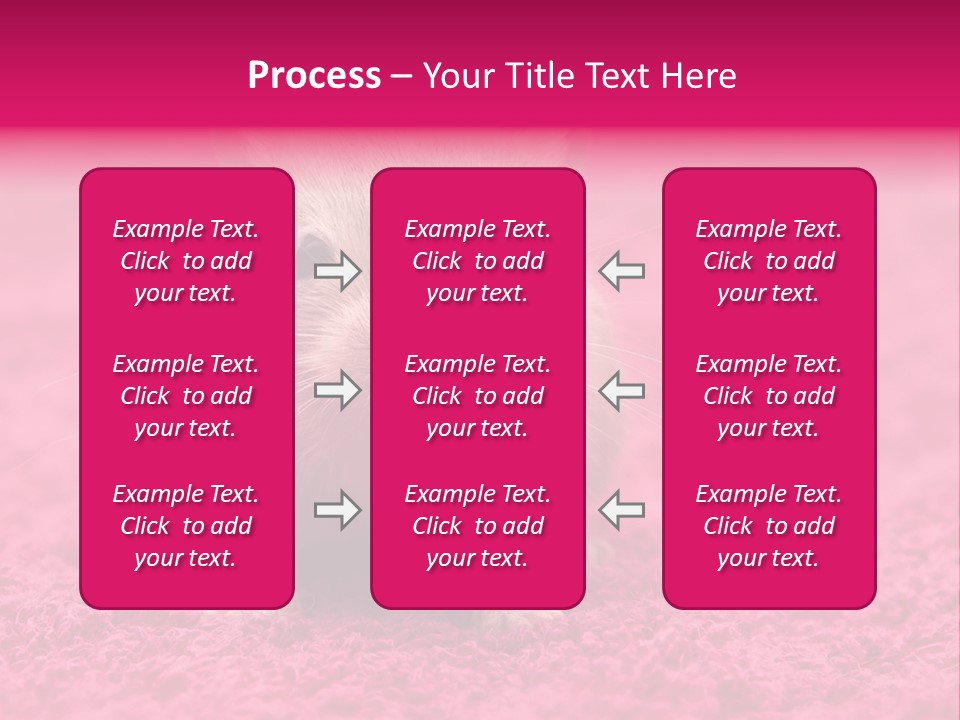 Process – Your Title Text Here

Example Text. Click to add your text.

Example Text. Click to add your text.

Example Text. Click to add your text.

Example Text. Click to add your text.

Example Text. Click to add your text.

Example Text. Click to add your text.

Example Text. Click to add your text.

Example Text. Click to add your text.

Example Text. Click to add your text.